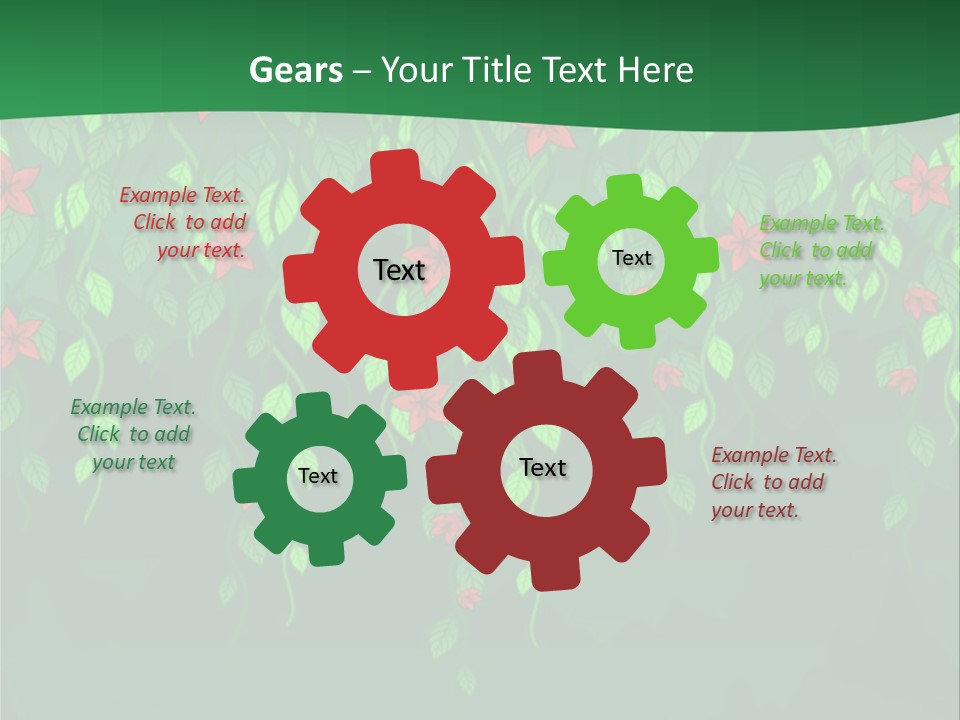 Gears – Your Title Text Here

Example Text. Click to add your text.

Text

Text

Example Text. Click to add your text.

Example Text. Click to add your text

Text

Text

Example Text. Click to add your text.